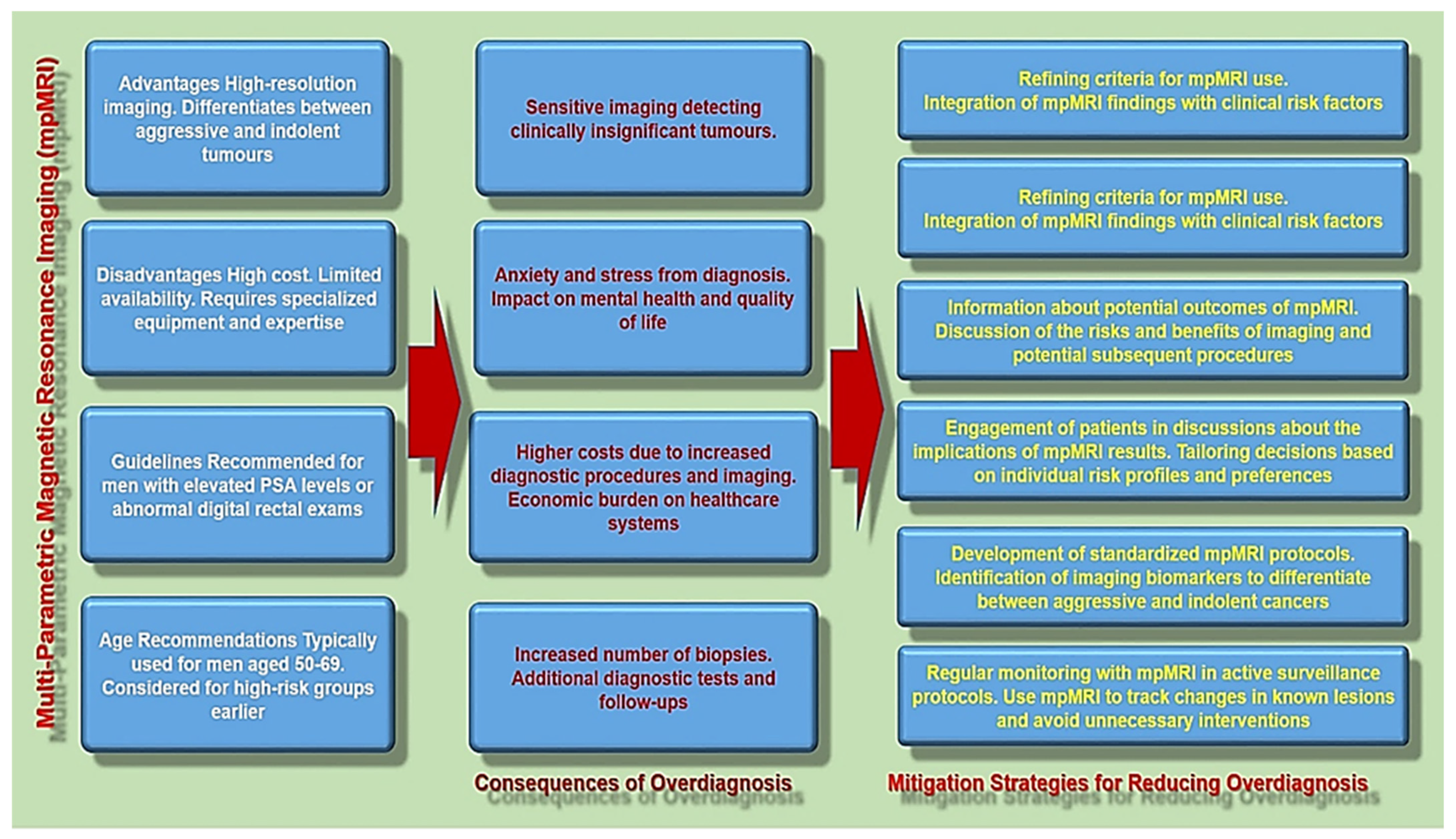 Multi-Parametric Magnetic Resonance Imaging (mpMRI)

Advantages High-resolution imaging. Differentiates between aggressive and indolent tumours

Disadvantages High cost. Limited availability. Requires specialized equipment and expertise

Guidelines Recommended for men with elevated PSA levels or abnormal digital rectal exams

Age Recommendations Typically used for men aged 50-69. Considered for high-risk groups earlier

Sensitive imaging detecting clinically insignificant tumours.

Anxiety and stress from diagnosis. Impact on mental health and quality of life

Higher costs due to increased diagnostic procedures and imaging. Economic burden on healthcare systems

Increased number of biopsies. Additional diagnostic tests and follow-ups

Consequences of Overdiagnosis

Refining criteria for mpMRI use. Integration of mpMRI findings with clinical risk factors

Refining criteria for mpMRI use. Integration of mpMRI findings with clinical risk factors

Information about potential outcomes of mpMRI. Discussion of the risks and benefits of imaging and potential subsequent procedures

Engagement of patients in discussions about the implications of mpMRI results. Tailoring decisions based on individual risk profiles and preferences

Development of standardized mpMRI protocols. Identification of imaging biomarkers to differentiate between aggressive and indolent cancers

Regular monitoring with mpMRI in active surveillance protocols. Use mpMRI to track changes in known lesions and avoid unnecessary interventions

Mitigation Strategies for Reducing Overdiagnosis